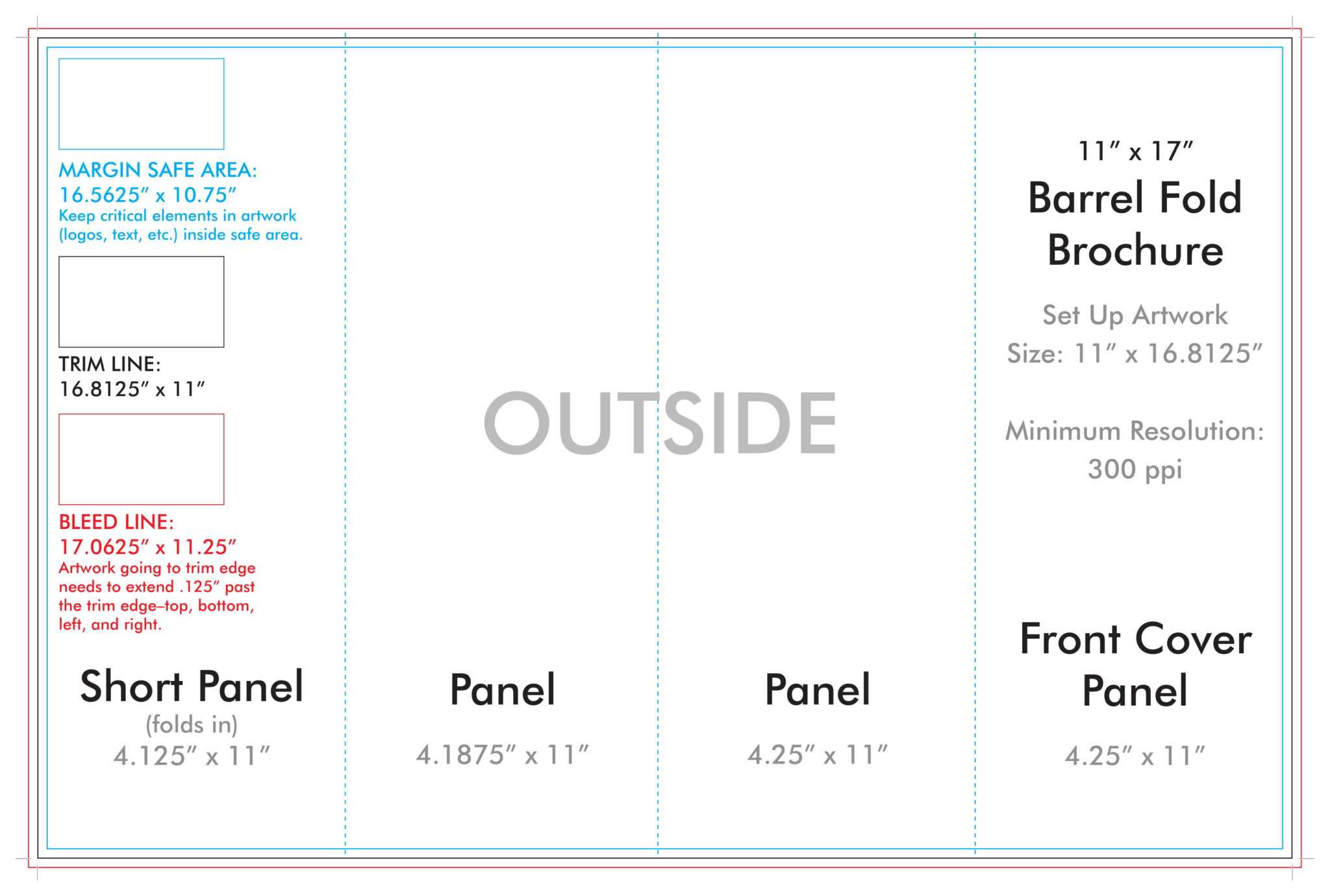 MARGIN SAFE AREA:
16.5625″ x 10.75″
Keep critical elements in artwork (logos, text, etc.) inside safe area.

TRIM LINE:
16.8125″ x 11″

BLEED LINE:
17.0625″ x 11.25″
Artwork going to trim edge needs to extend .125″ past the trim edge–top, bottom, left, and right.

Short Panel
(folds in)
4.125″ x 11″

OUTSIDE

Panel
4.1875″ x 11″

Panel
4.25″ x 11″

11″ x 17″
Barrel Fold Brochure

Set Up Artwork Size: 11″ x 16.8125″

Minimum Resolution: 300 ppi

Front Cover Panel
4.25″ x 11″